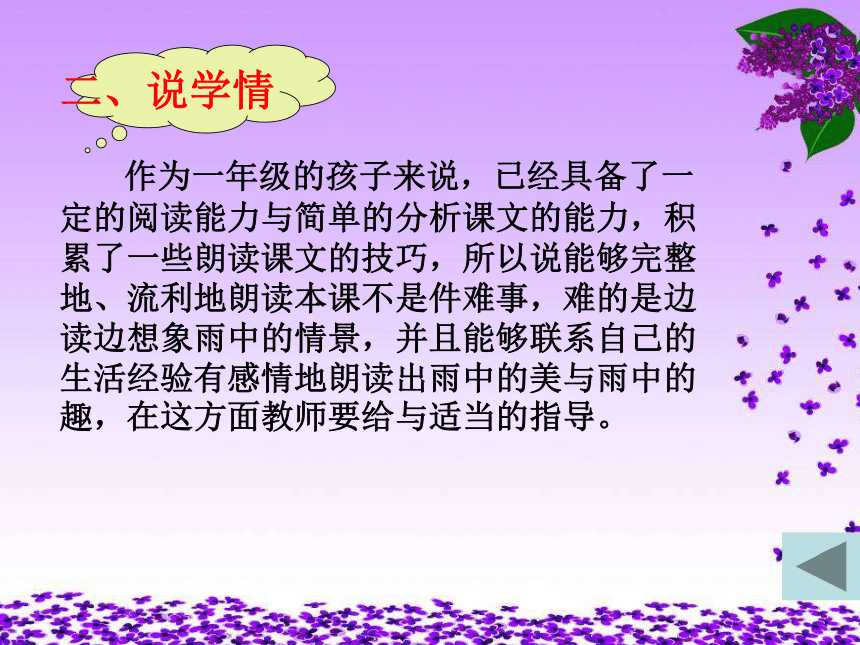 二、说学情

作为一年级的孩子来说，已经具备了一定的阅读能力与简单的分析课文的能力，积累了一些朗读课文的技巧，所以说能够完整地、流利地朗读本课不是件难事，难的是边读边想象雨中的情景，并且能够联系自己的生活经验有感情地朗读出雨中的美与雨中的趣，在这方面教师要给与适当的指导。